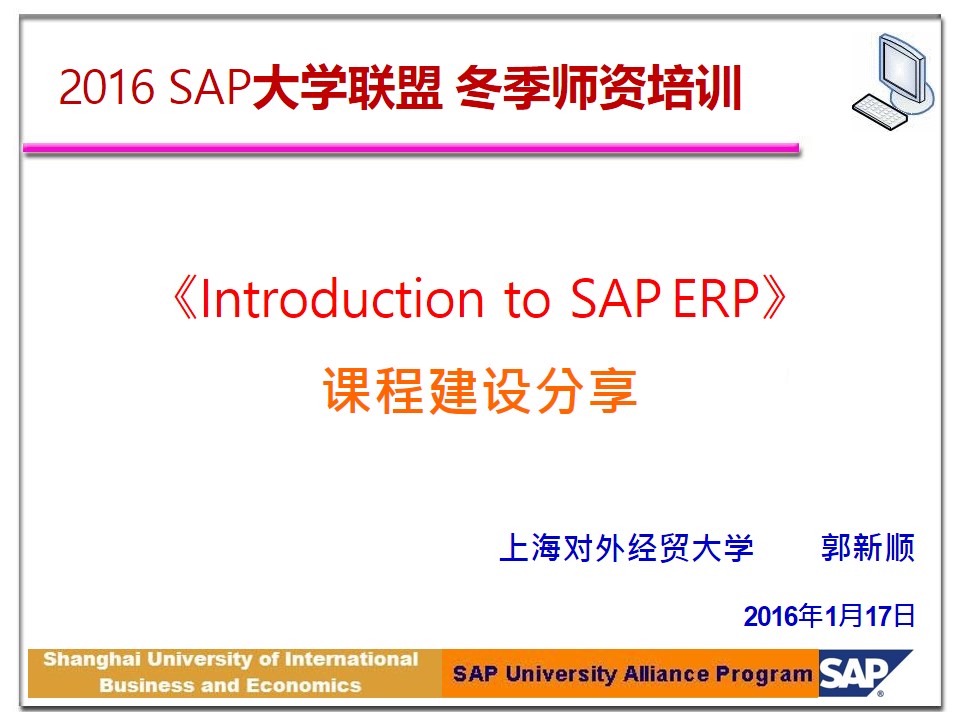 2016 SAP大学联盟 冬季师资培训

《Introduction to SAP ERP》

课程建设分享

上海对外经贸大学 郭新顺

2016年1月17日

Shanghai University of International Business and Economics

SAP University Alliance Program

SAP